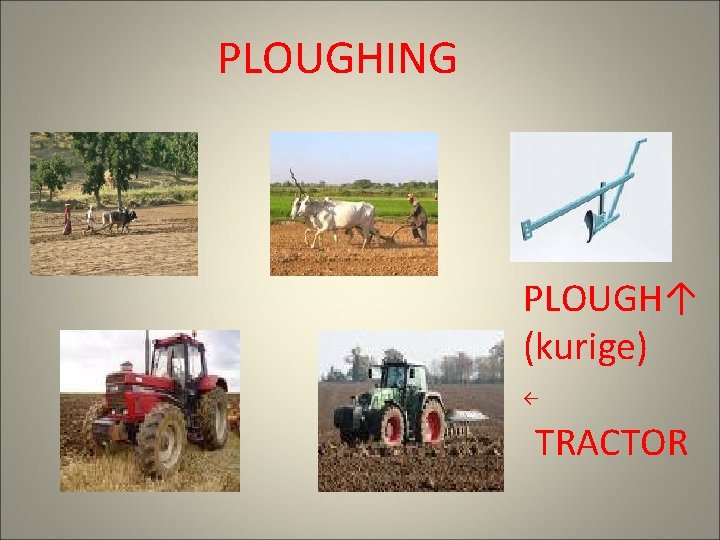 PLOUGHING

PLOUGH↑
(kurige)

←
TRACTOR